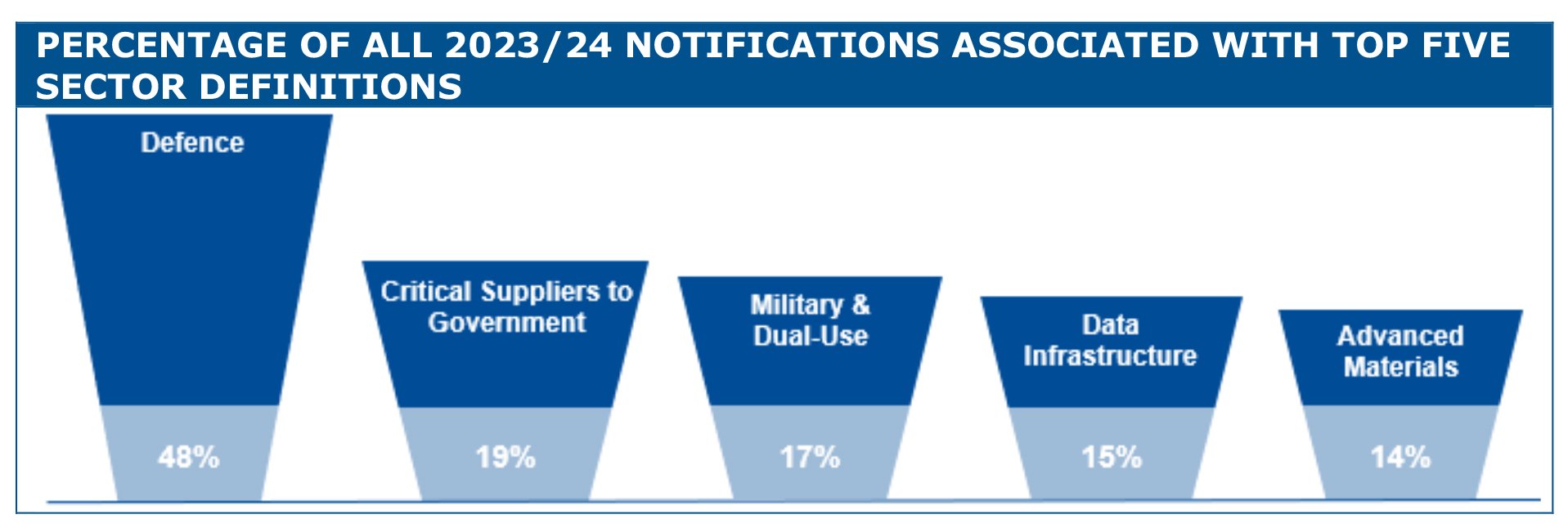 PERCENTAGE OF ALL 2023/24 NOTIFICATIONS ASSOCIATED WITH TOP FIVE SECTOR DEFINITIONS

Defence

48%

Critical Suppliers to Government

19%

Military & Dual-Use

17%

Data Infrastructure

15%

Advanced Materials

14%